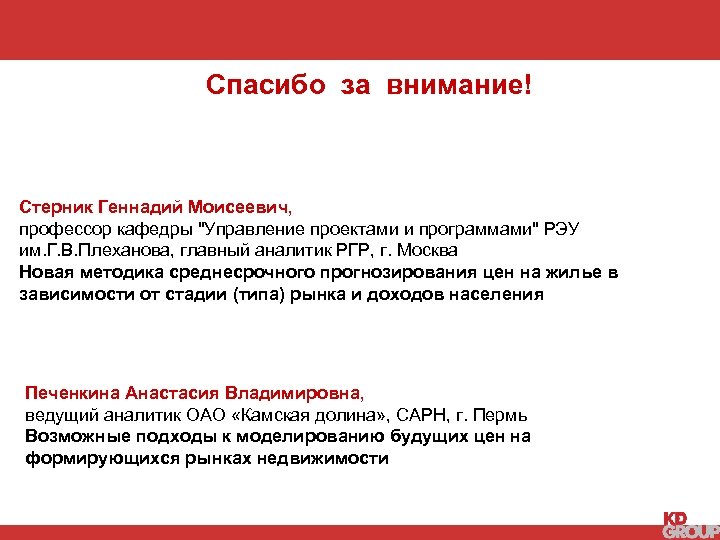 Спасибо за внимание!

Стерник Геннадий Моисеевич,
профессор кафедры "Управление проектами и программами" РЭУ им.Г.В.Плеханова, главный аналитик РГР, г. Москва
Новая методика среднесрочного прогнозирования цен на жилье в зависимости от стадии (типа) рынка и доходов населения

Печенкина Анастасия Владимировна,
ведущий аналитик ОАО «Камская долина», САРН, г. Пермь
Возможные подходы к моделированию будущих цен на формирующихся рынках недвижимости

KD GROUP